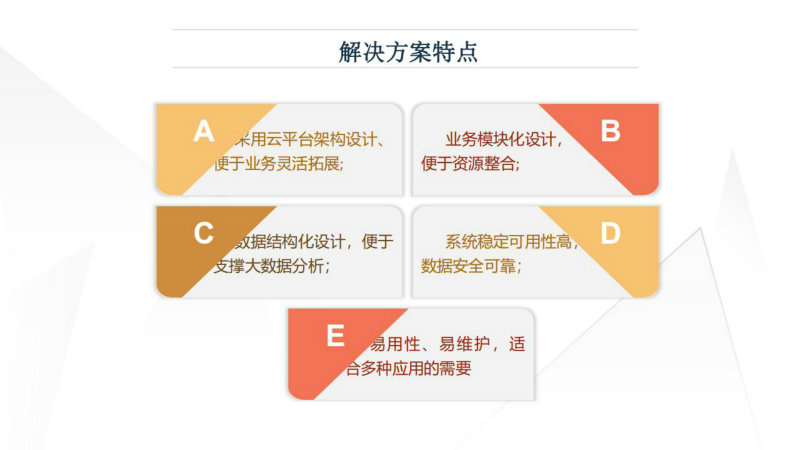 解决方案特点

A
采用云平台架构设计、便于业务灵活拓展；

B
业务模块化设计，便于资源整合；

C
数据结构化设计，便于支撑大数据分析；

D
系统稳定可用性高，数据安全可靠；

E
易用性、易维护，适合多种应用的需要